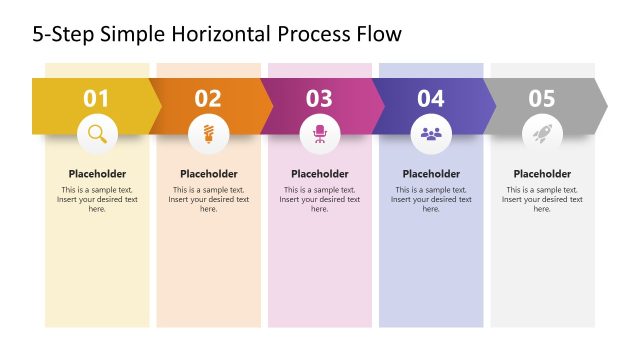 5-Step Simple Horizontal Process Flow

01

Placeholder

This is a sample text. Insert your desired text here.

02

Placeholder

This is a sample text. Insert your desired text here.

03

Placeholder

This is a sample text. Insert your desired text here.

04

Placeholder

This is a sample text. Insert your desired text here.

05

Placeholder

This is a sample text. Insert your desired text here.